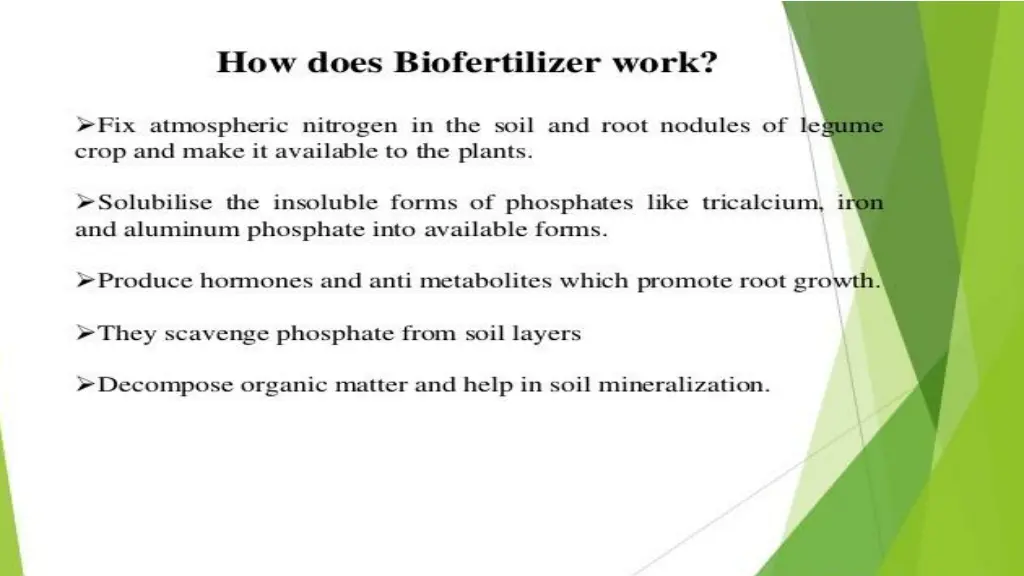 How does Biofertilizer work?

➢Fix atmospheric nitrogen in the soil and root nodules of legume crop and make it available to the plants.

➢Solubilise the insoluble forms of phosphates like tricalcium, iron and aluminum phosphate into available forms.

➢Produce hormones and anti metabolites which promote root growth.

➢They scavenge phosphate from soil layers

➢Decompose organic matter and help in soil mineralization.